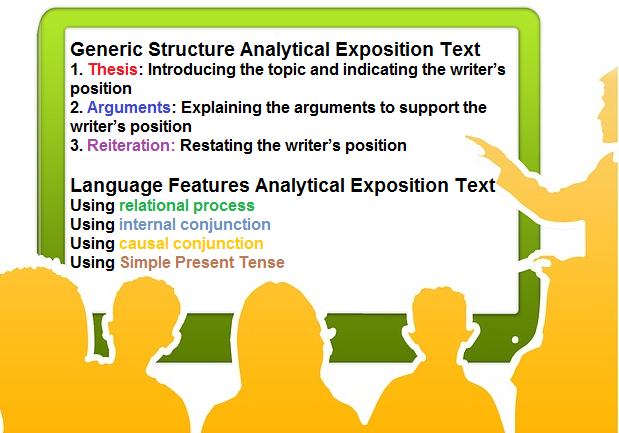 Generic Structure Analytical Exposition Text
1. Thesis: Introducing the topic and indicating the writer's position
2. Arguments: Explaining the arguments to support the writer's position
3. Reiteration: Restating the writer's position

Language Features Analytical Exposition Text
Using relational process
Using internal conjunction
Using causal conjunction
Using Simple Present Tense